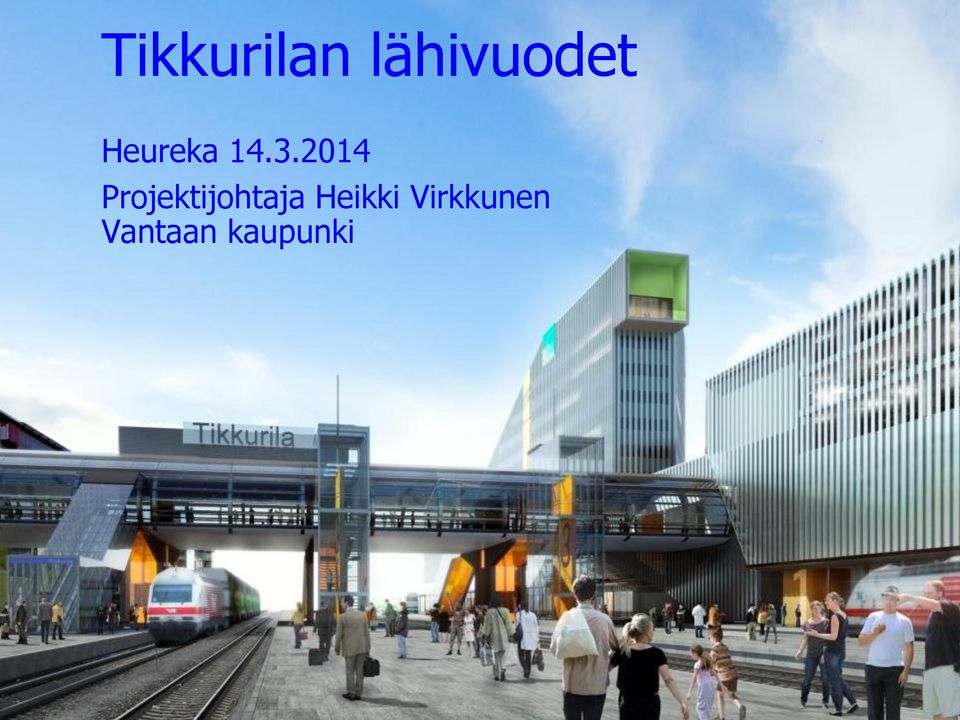 Tikkurilan lähivuodet

Heureka 14.3.2014

Projektijohtaja Heikki Virkkunen
Vantaan kaupunki

Tikkurila